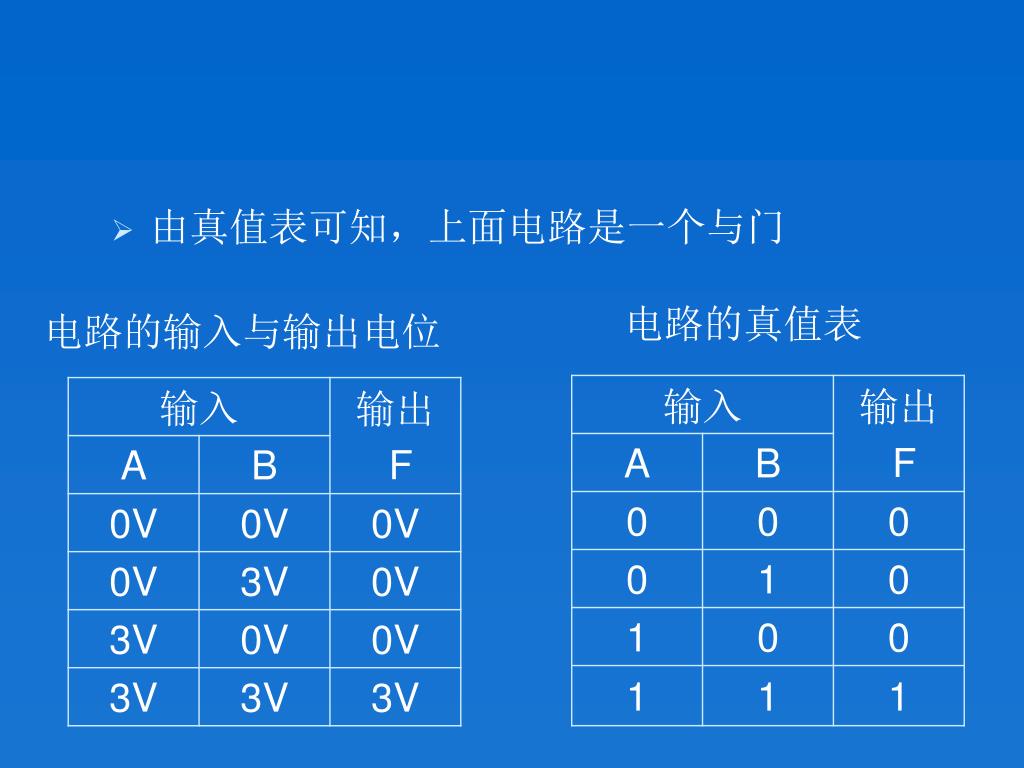 ➢ 由真值表可知，上面电路是一个与门

电路的输入与输出电位

| 输入 | | 输出 |
|---|---|---|
| A | B | F |
| 0V | 0V | 0V |
| 0V | 3V | 0V |
| 3V | 0V | 0V |
| 3V | 3V | 3V |

电路的真值表

| 输入 | | 输出 |
|---|---|---|
| A | B | F |
| 0 | 0 | 0 |
| 0 | 1 | 0 |
| 1 | 0 | 0 |
| 1 | 1 | 1 |